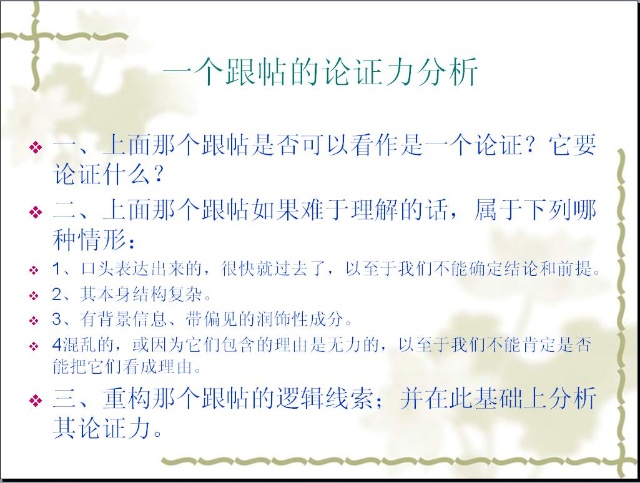 一个跟帖的论证力分析

❖ 一、上面那个跟帖是否可以看作是一个论证？它要论证什么？

❖ 二、上面那个跟帖如果难于理解的话，属于下列哪种情形：

❖ 1、口头表达出来的，很快就过去了，以至于我们不能确定结论和前提。

❖ 2、其本身结构复杂。

❖ 3、有背景信息、带偏见的润饰性成分。

❖ 4混乱的，或因为它们包含的理由是无力的，以至于我们不能肯定是否能把它们看成理由。

❖ 三、重构那个跟帖的逻辑线索；并在此基础上分析其论证力。